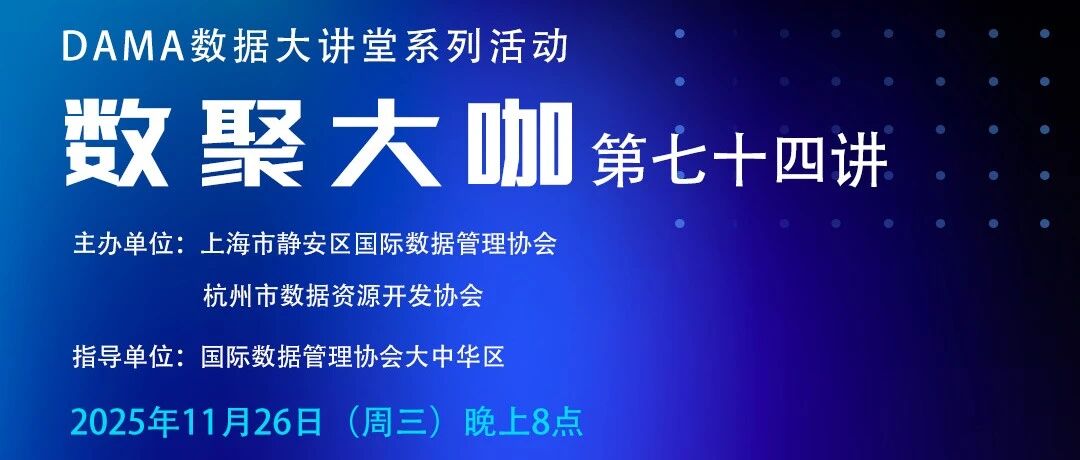 DAMA数据大讲堂系列活动

数聚大咖 第七十四讲

主办单位：上海市静安区国际数据管理协会
杭州市数据资源开发协会

指导单位：国际数据管理协会大中华区

2025年11月26日（周三）晚上8点